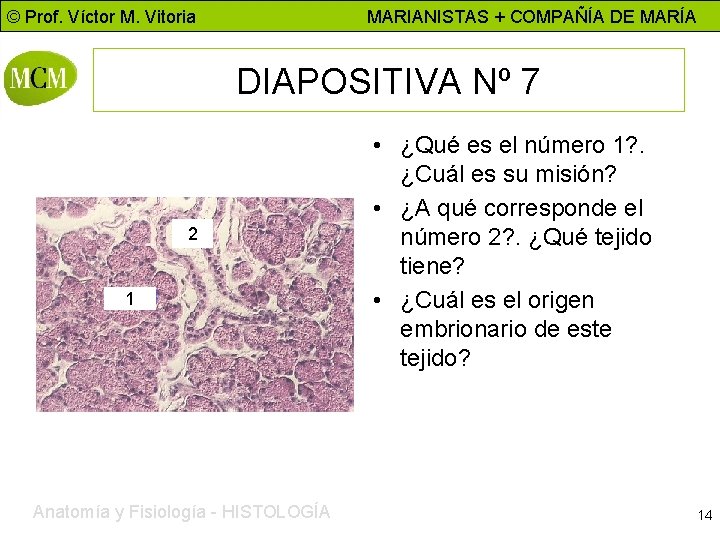 © Prof. Víctor M. Vitoria MARIANISTAS + COMPAÑÍA DE MARÍA

MCM

DIAPOSITIVA Nº 7

2

1

• ¿Qué es el número 1?. ¿Cuál es su misión?
• ¿A qué corresponde el número 2?. ¿Qué tejido tiene?
• ¿Cuál es el origen embrionario de este tejido?

Anatomía y Fisiología - HISTOLOGÍA

14